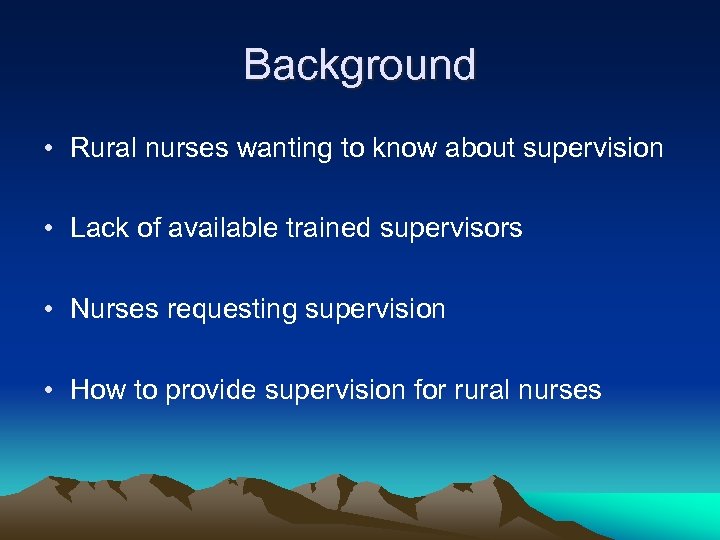 Background

• Rural nurses wanting to know about supervision

• Lack of available trained supervisors

• Nurses requesting supervision

• How to provide supervision for rural nurses